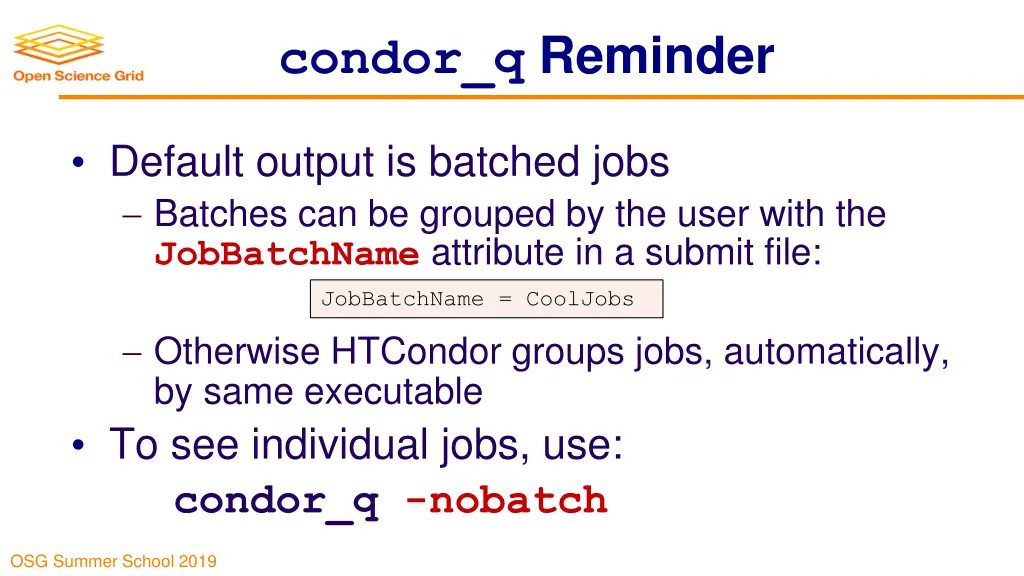 Open Science Grid

condor_q Reminder

• Default output is batched jobs
– Batches can be grouped by the user with the JobBatchName attribute in a submit file:

JobBatchName = CoolJobs

– Otherwise HTCondor groups jobs, automatically, by same executable
• To see individual jobs, use:
condor_q -nobatch

OSG Summer School 2019